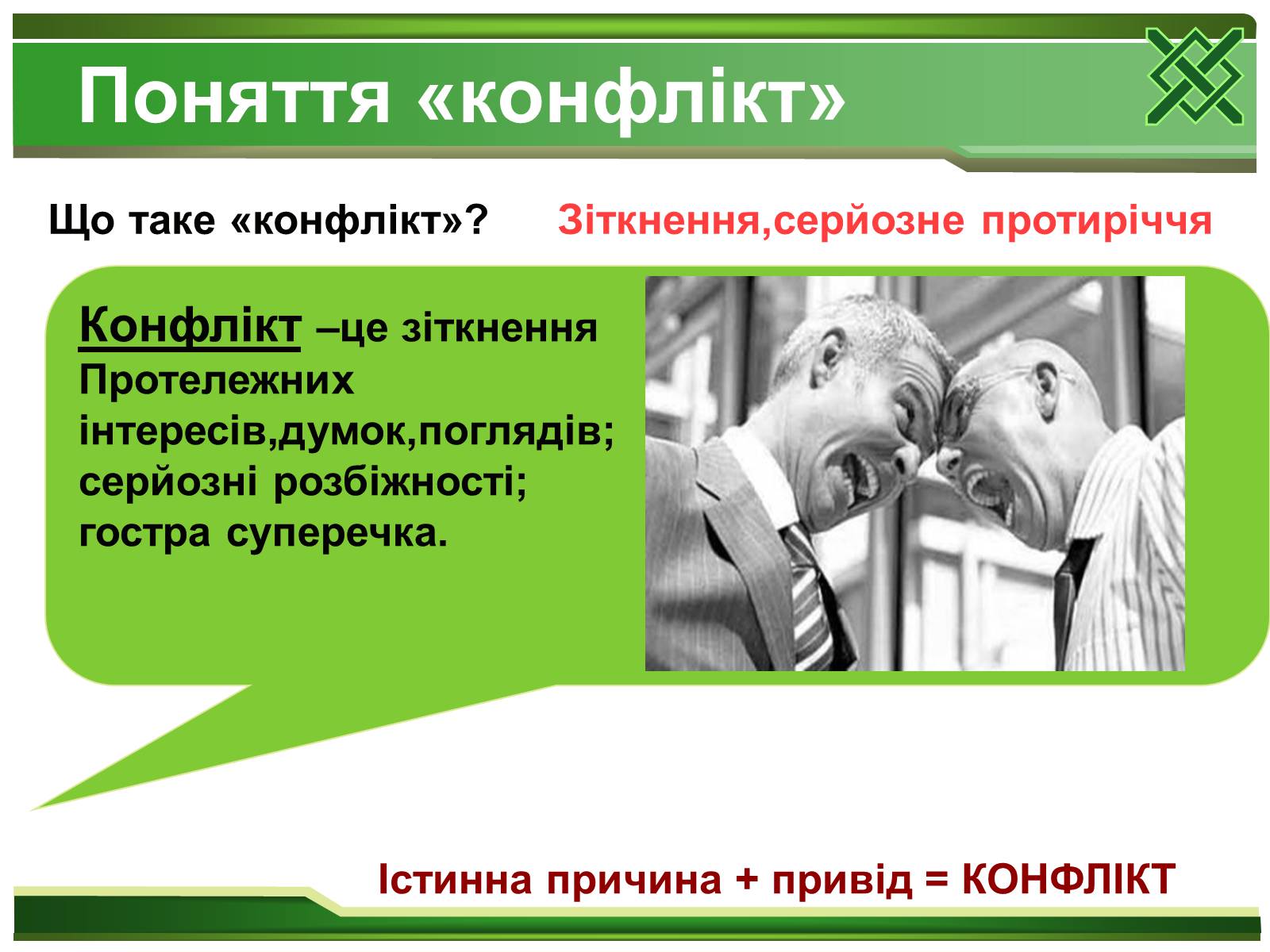 Поняття «конфлікт»

Що таке «конфлікт»?

Зіткнення,серйозне протиріччя

Конфлікт –це зіткнення Протележних інтересів,думок,поглядів; серйозні розбіжності; гостра суперечка.

Істинна причина + привід = КОНФЛІКТ